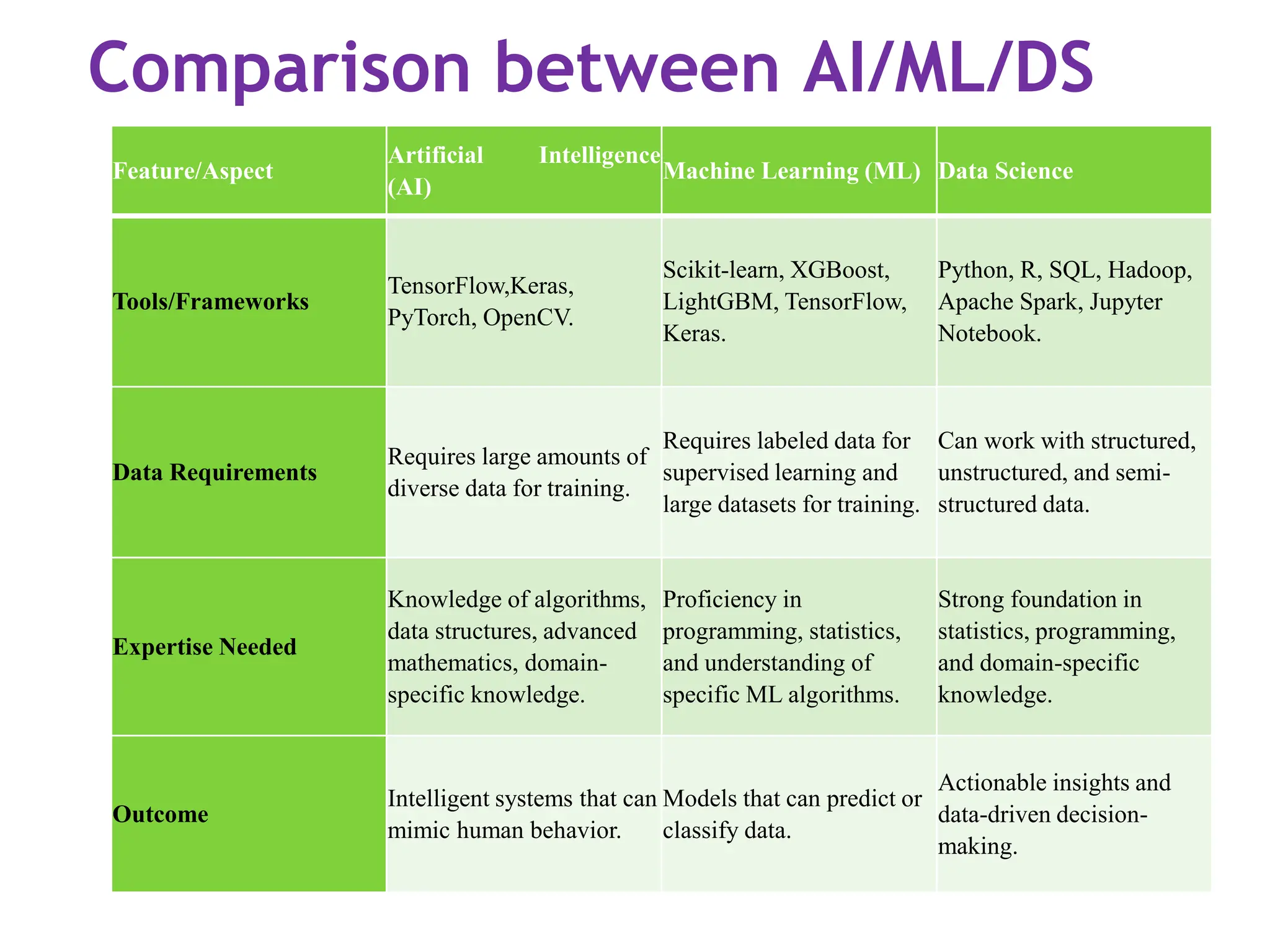 Comparison between AI/ML/DS

| Feature/Aspect | Artificial Intelligence (AI) | Machine Learning (ML) | Data Science |
|---|---|---|---|
| Tools/Frameworks | TensorFlow,Keras, PyTorch, OpenCV. | Scikit-learn, XGBoost, LightGBM, TensorFlow, Keras. | Python, R, SQL, Hadoop, Apache Spark, Jupyter Notebook. |
| Data Requirements | Requires large amounts of diverse data for training. | Requires labeled data for supervised learning and large datasets for training. | Can work with structured, unstructured, and semi-structured data. |
| Expertise Needed | Knowledge of algorithms, data structures, advanced mathematics, domain-specific knowledge. | Proficiency in programming, statistics, and understanding of specific ML algorithms. | Strong foundation in statistics, programming, and domain-specific knowledge. |
| Outcome | Intelligent systems that can mimic human behavior. | Models that can predict or classify data. | Actionable insights and data-driven decision-making. |